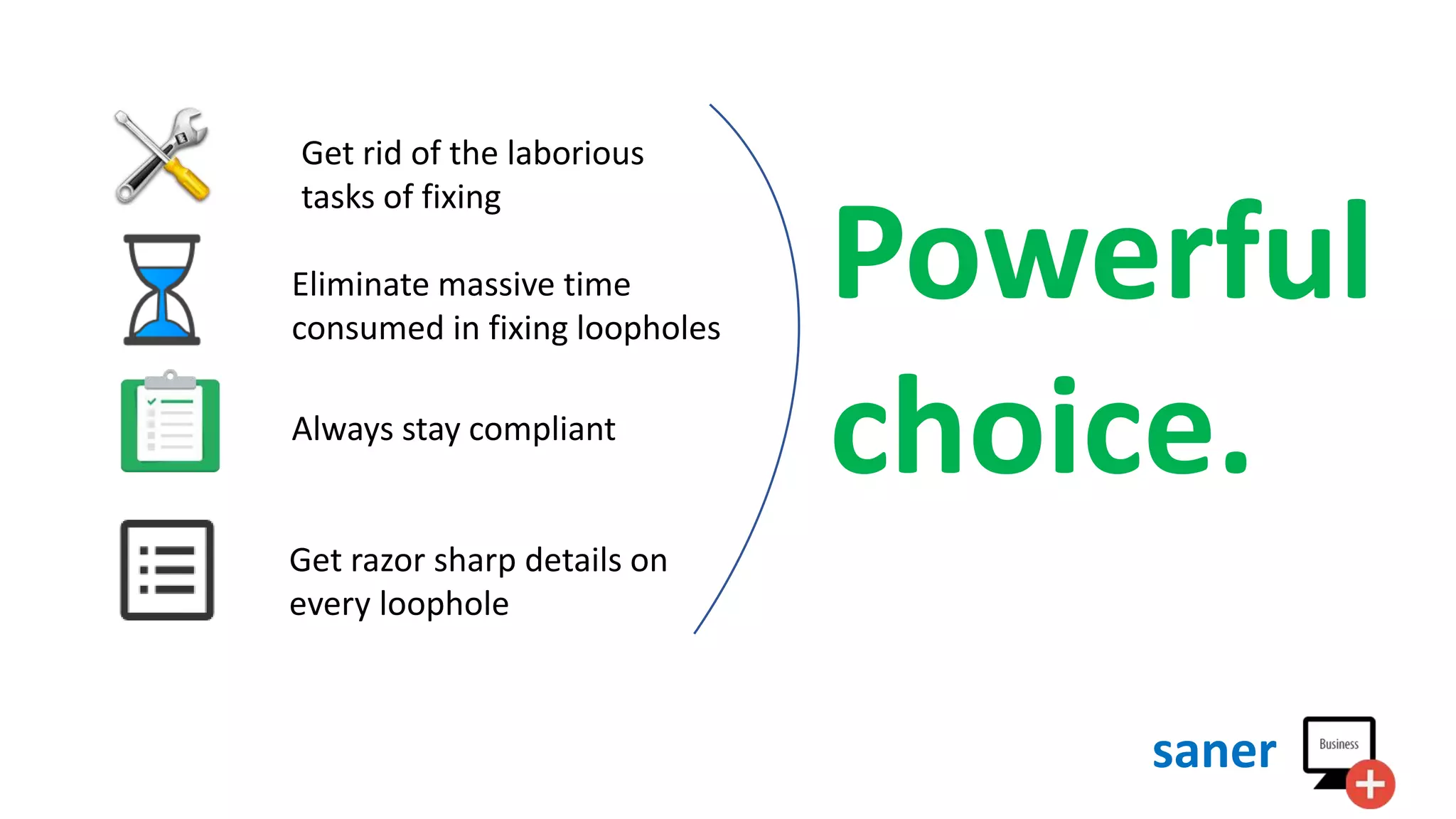 Get rid of the laborious tasks of fixing

Eliminate massive time consumed in fixing loopholes

Always stay compliant

Get razor sharp details on every loophole

Powerful choice.

saner

Business